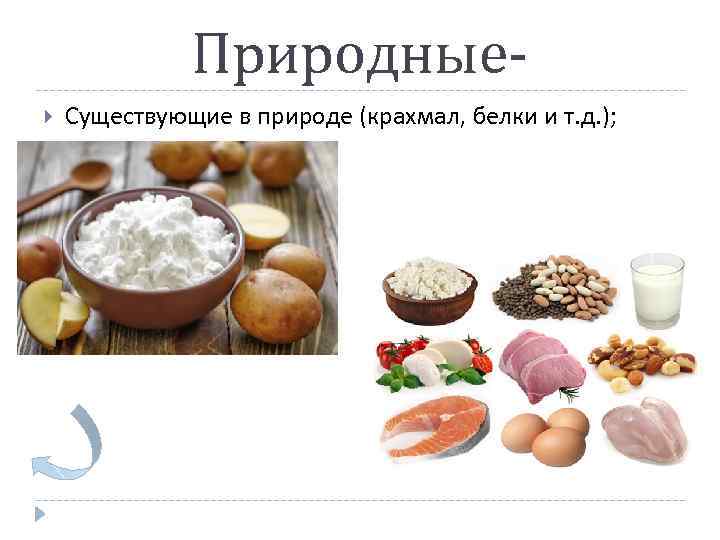 Природные-

Существующие в природе (крахмал, белки и т.д.);